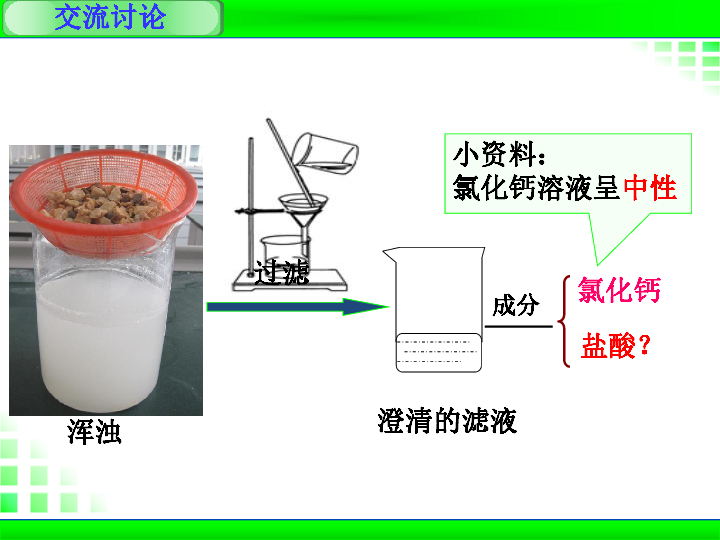 交流讨论

小资料：
氯化钙溶液呈中性

过滤

成分

氯化钙

盐酸？

浑浊

澄清的滤液